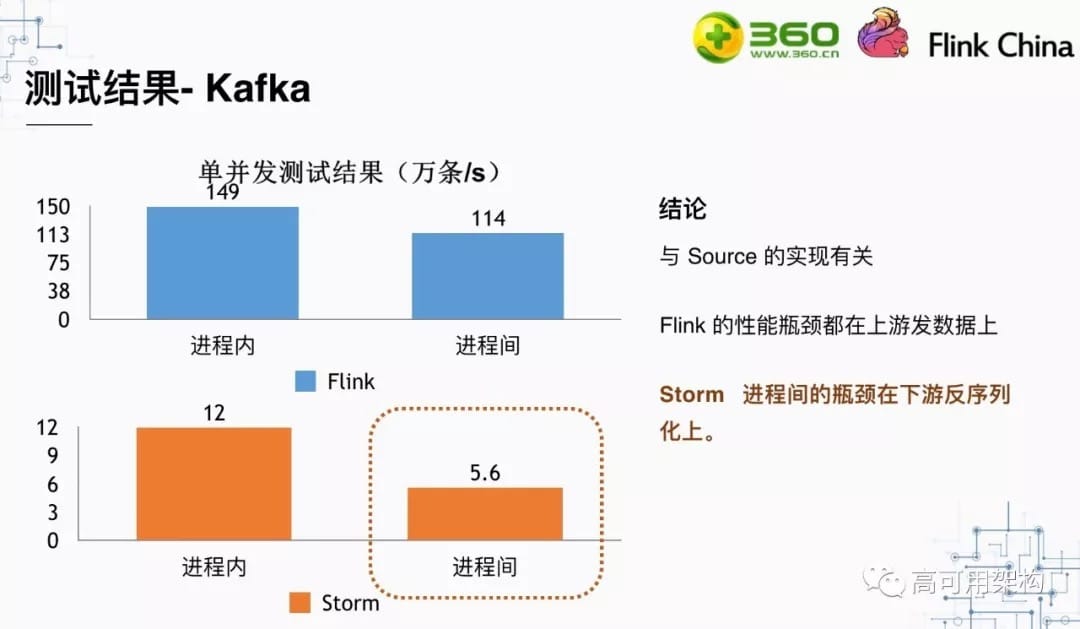 360
WWW.360.cn
Flink China

测试结果- Kafka

单并发测试结果（万条/s）

149
114
150
113
75
38
0
进程内
进程间
Flink

12
5.6
12
9
6
3
0
进程内
进程间
Storm

结论

与 Source 的实现有关

Flink 的性能瓶颈都在上游发数据上

Storm 进程间的瓶颈在下游反序列化上。

高可用架构